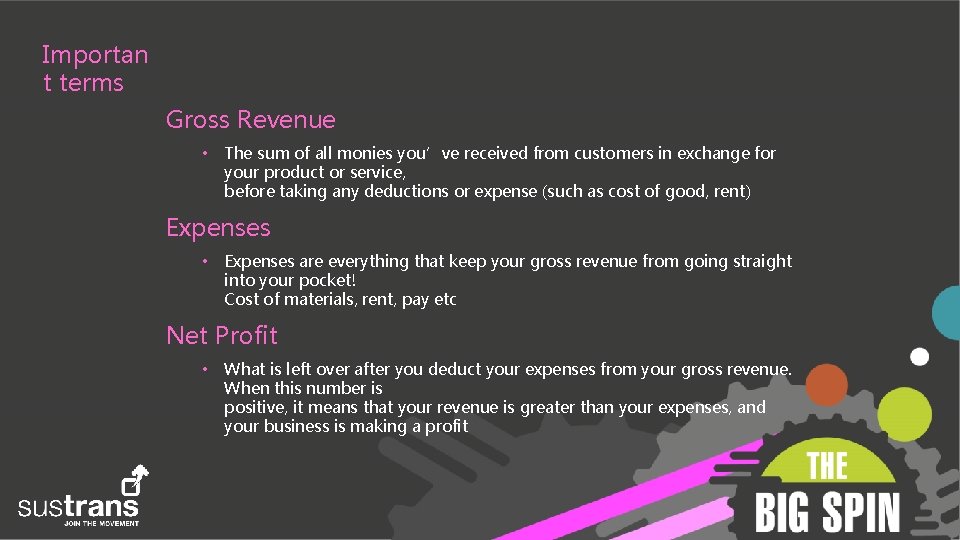 Importan t terms

Gross Revenue

• The sum of all monies you’ ve received from customers in exchange for your product or service, before taking any deductions or expense (such as cost of good, rent)

Expenses

• Expenses are everything that keep your gross revenue from going straight into your pocket! Cost of materials, rent, pay etc

Net Profit

• What is left over after you deduct your expenses from your gross revenue. When this number is positive, it means that your revenue is greater than your expenses, and your business is making a profit

sustrans
JOIN THE MOVEMENT

THE
BIG SPIN